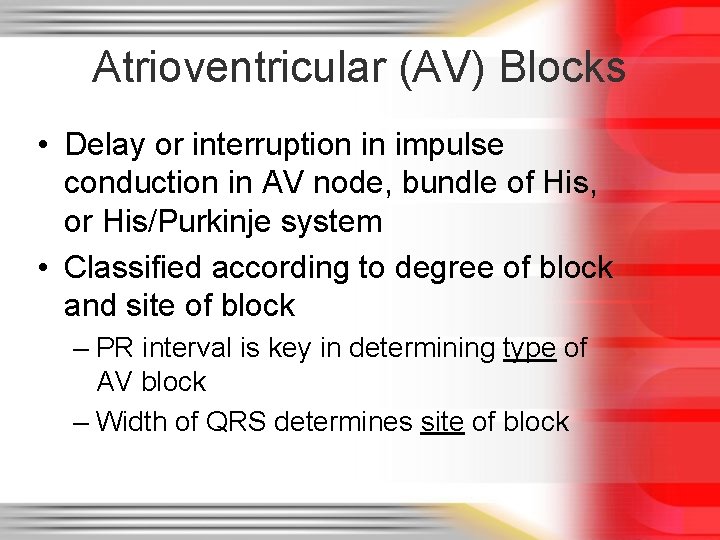 Atrioventricular (AV) Blocks

• Delay or interruption in impulse conduction in AV node, bundle of His, or His/Purkinje system

• Classified according to degree of block and site of block

– PR interval is key in determining type of AV block

– Width of QRS determines site of block